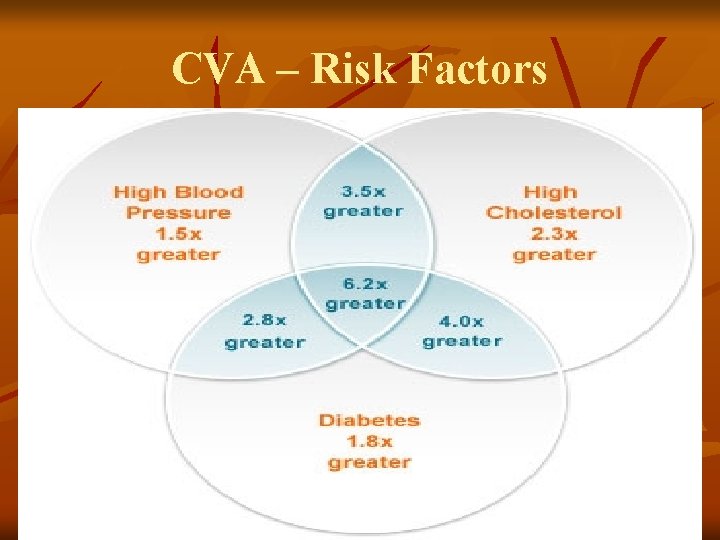 CVA – Risk Factors

High Blood Pressure 1.5x greater

3.5x greater

High Cholesterol 2.3x greater

6.2x greater

2.8x greater

4.0x greater

Diabetes 1.8x greater